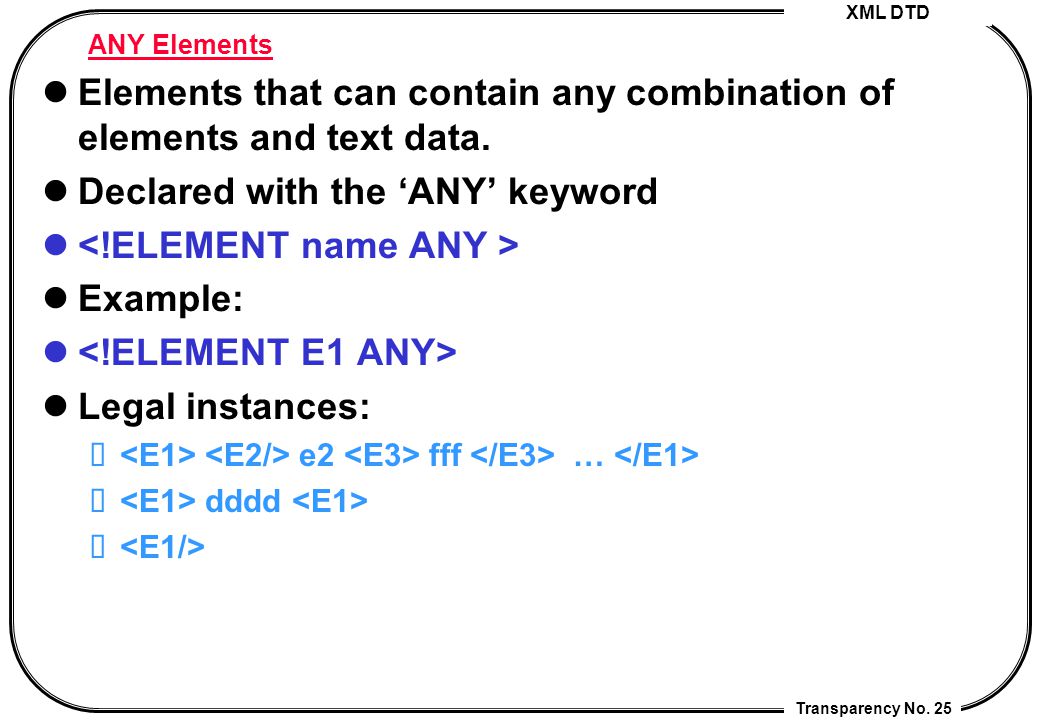 XML DTD

ANY Elements

- Elements that can contain any combination of elements and text data.
- Declared with the ‘ANY’ keyword
- <!ELEMENT name ANY >
- Example:
- <!ELEMENT E1 ANY>
- Legal instances:
   - <E1> <E2/> e2 <E3> fff </E3> … </E1>
   - <E1> dddd <E1>
   - <E1/>

Transparency No. 25